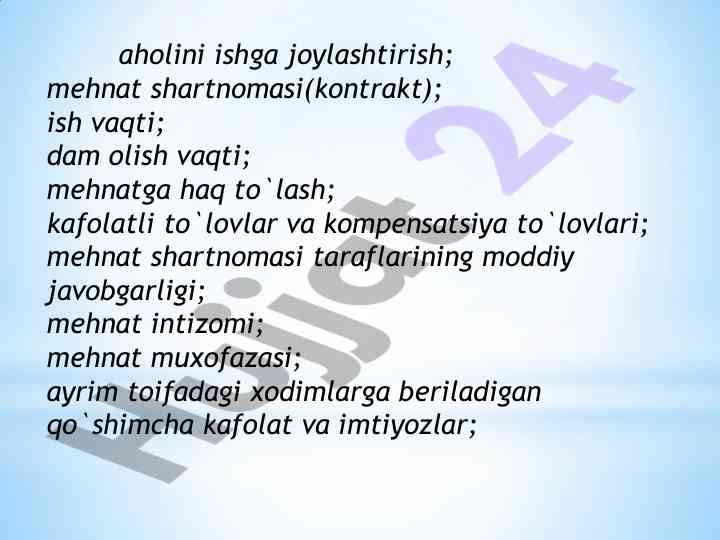 aholini ishga joylashtirish;
mehnat shartnomasi(kontrakt);
ish vaqti;
dam olish vaqti;
mehnatga haq to`lash;
kafolatli to`lovlar va kompensatsiya to`lovlari;
mehnat shartnomasi taraflarining moddiy javobgarligi;
mehnat intizomi;
mehnat muxofazasi;
ayrim toifadagi xodimlarga beriladigan qo`shimcha kafolat va imtiyozlar;

Hujjat 24